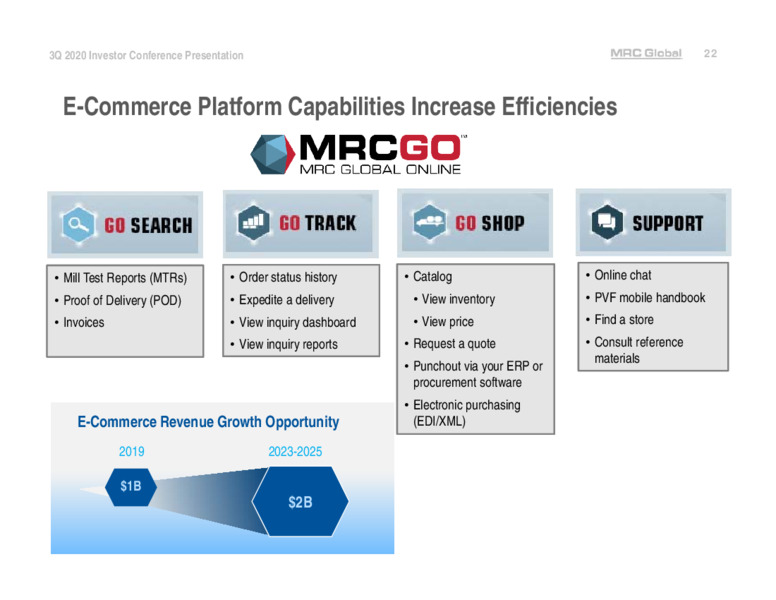 3Q 2020 Investor Conference Presentation

MRC Global 22

E-Commerce Platform Capabilities Increase Efficiencies

MRCGO™
MRC GLOBAL ONLINE

GO SEARCH

• Mill Test Reports (MTRs)
• Proof of Delivery (POD)
• Invoices

GO TRACK

• Order status history
• Expedite a delivery
• View inquiry dashboard
• View inquiry reports

GO SHOP

• Catalog
• View inventory
• View price
• Request a quote
• Punchout via your ERP or procurement software
• Electronic purchasing (EDI/XML)

SUPPORT

• Online chat
• PVF mobile handbook
• Find a store
• Consult reference materials

E-Commerce Revenue Growth Opportunity

2019

2023-2025

$1B

$2B